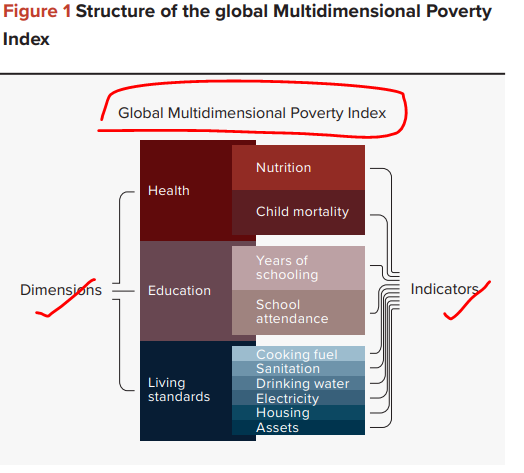 Figure 1 Structure of the global Multidimensional Poverty Index

Global Multidimensional Poverty Index

Dimensions

Health

Education

Living standards

Nutrition

Child mortality

Years of schooling

School attendance

Cooking fuel

Sanitation

Drinking water

Electricity

Housing

Assets

Indicators